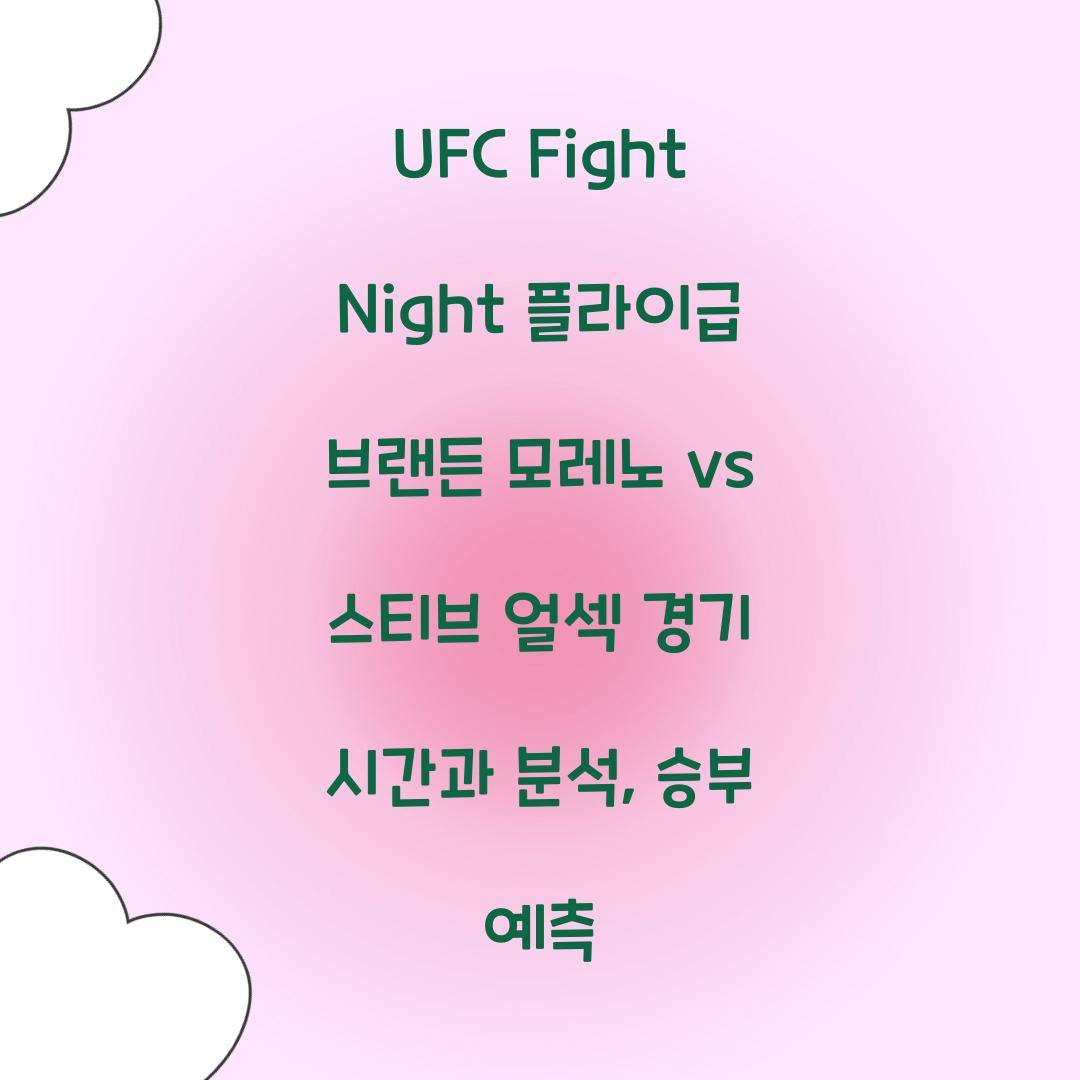 UFC Fight Night 플라이급 브랜든 모레노 vs 스티브 얼섹 경기 시간과 분석, 승부 예측